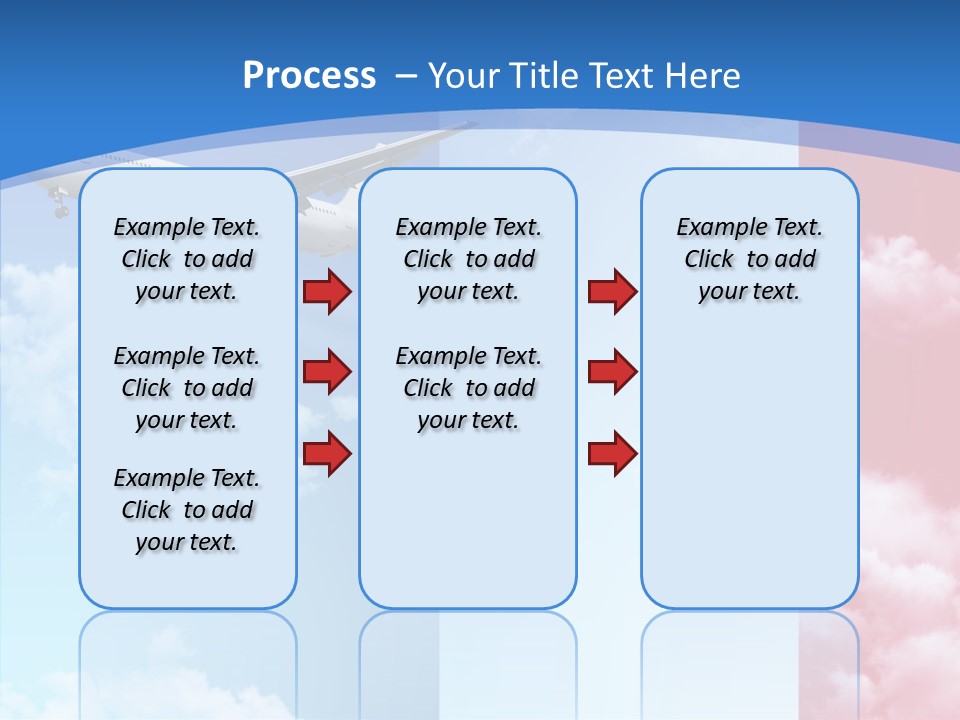 Process – Your Title Text Here

Example Text. Click to add your text.

Example Text. Click to add your text.

Example Text. Click to add your text.

Example Text. Click to add your text.

Example Text. Click to add your text.

Example Text. Click to add your text.